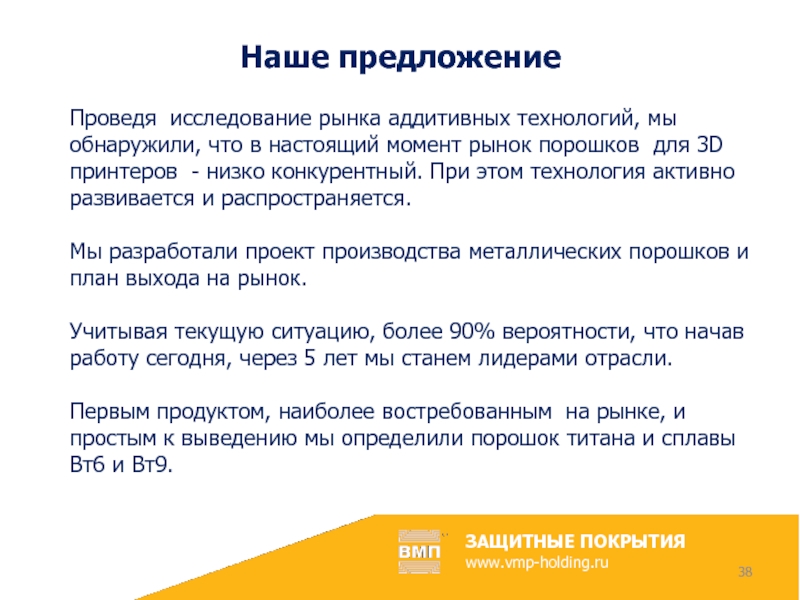 Наше предложение

Проведя исследование рынка аддитивных технологий, мы обнаружили, что в настоящий момент рынок порошков для 3D принтеров - низко конкурентный. При этом технология активно развивается и распространяется.

Мы разработали проект производства металлических порошков и план выхода на рынок.

Учитывая текущую ситуацию, более 90% вероятности, что начав работу сегодня, через 5 лет мы станем лидерами отрасли.

Первым продуктом, наиболее востребованным на рынке, и простым к выведению мы определили порошок титана и сплавы Вт6 и Вт9.

ВМП

ЗАЩИТНЫЕ ПОКРЫТИЯ
www.vmp-holding.ru

38